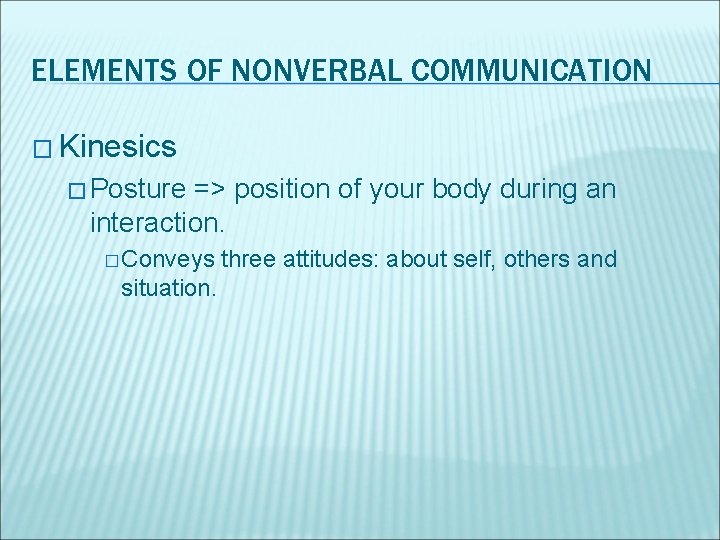 ELEMENTS OF NONVERBAL COMMUNICATION

□ Kinesics

□ Posture => position of your body during an interaction.

□ Conveys three attitudes: about self, others and situation.